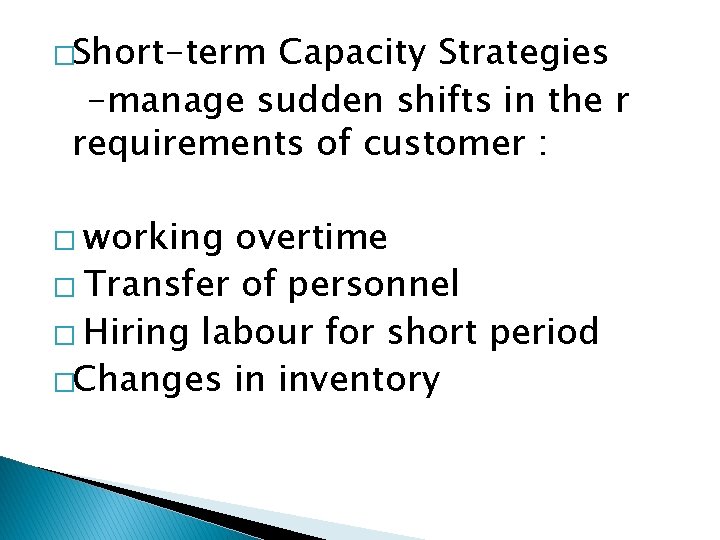 □Short-term Capacity Strategies
-manage sudden shifts in the r requirements of customer :

□ working overtime
□ Transfer of personnel
□ Hiring labour for short period
□Changes in inventory